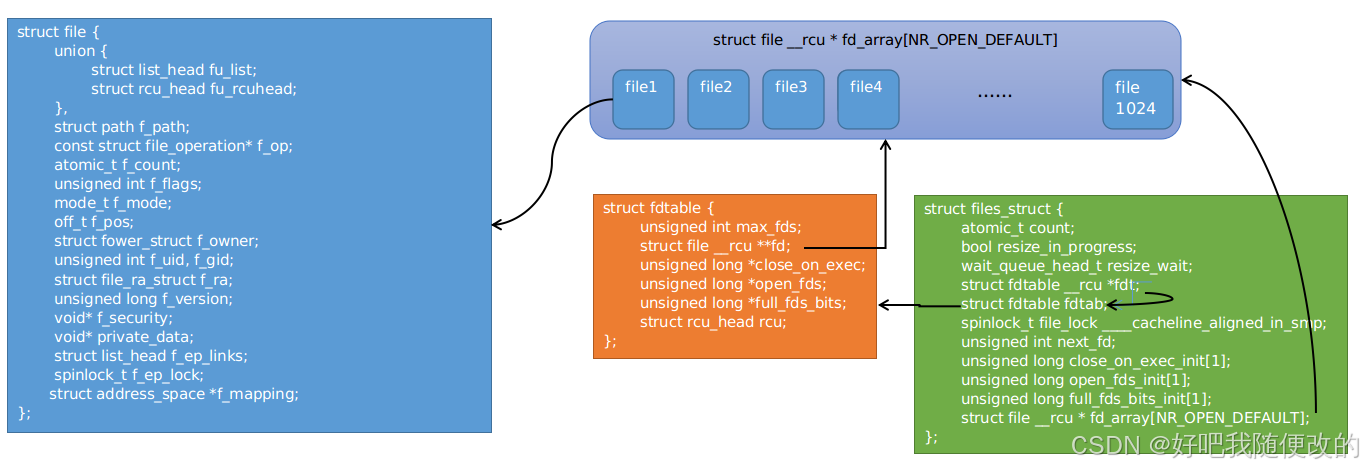 struct file {
union {
struct list_head fu_list;
struct rcu_head fu_rcuhead;
},
struct path f_path;
const struct file_operation* f_op;
atomic_t f_count;
unsigned int f_flags;
mode_t f_mode;
off_t f_pos;
struct fower_struct f_owner;
unsigned int f_uid, f_gid;
struct file_ra_struct f_ra;
unsigned long f_version;
void* f_security;
void* private_data;
struct list_head f_ep_links;
spinlock_t f_ep_lock;
struct address_space *f_mapping;
};

struct file __rcu * fd_array[NR_OPEN_DEFAULT]

file1
file2
file3
file4
......
file 1024

struct fdtable {
unsigned int max_fds;
struct file __rcu **fd;
unsigned long *close_on_exec;
unsigned long *open_fds;
unsigned long *full_fds_bits;
struct rcu_head rcu;
};

struct files_struct {
atomic_t count;
bool resize_in_progress;
wait_queue_head_t resize_wait;
struct fdtable __rcu *fdt;
struct fdtable fdtab;
spinlock_t file_lock ____cacheline_aligned_in_smp;
unsigned int next_fd;
unsigned long close_on_exec_init[1];
unsigned long open_fds_init[1];
unsigned long full_fds_bits_init[1];
struct file __rcu * fd_array[NR_OPEN_DEFAULT];
};

CSDN @好吧我随便改的